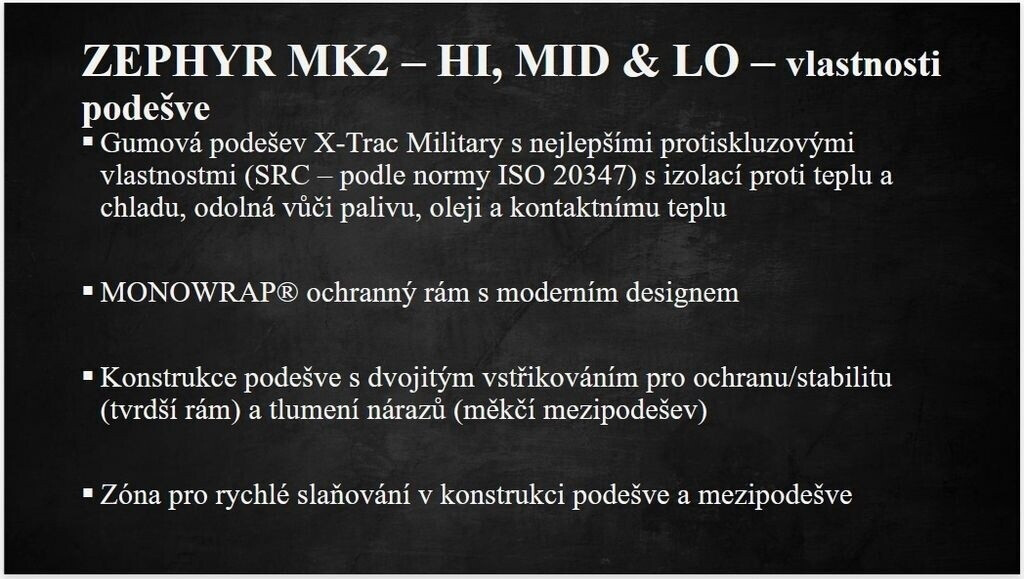 ZEPHYR MK2 – HI, MID & LO – vlastnosti podešve

▪ Gumová podešev X-Trac Military s nejlepšími protiskluzovými vlastnostmi (SRC – podle normy ISO 20347) s izolací proti teplu a chladu, odolná vůči palivu, oleji a kontaktnímu teplu

▪ MONOWRAP® ochranný rám s moderním designem

▪ Konstrukce podešve s dvojitým vstřikováním pro ochranu/stabilitu (tvrdší rám) a tlumení nárazů (měkčí mezipodešev)

▪ Zóna pro rychlé slaňování v konstrukci podešve a mezipodešve